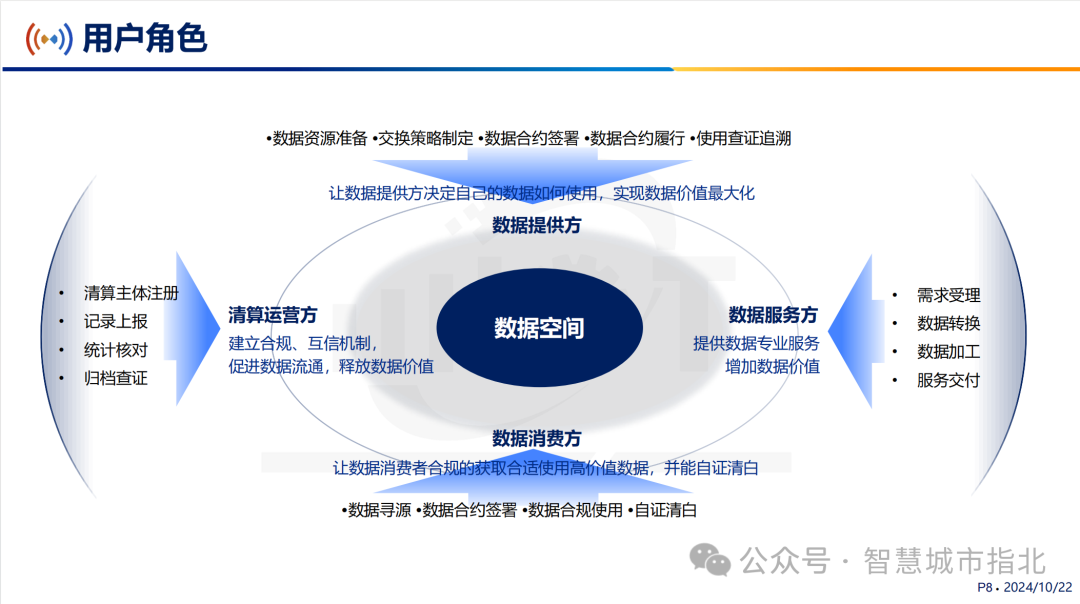 用户角色

•数据资源准备 •交换策略制定 •数据合约签署 •数据合约履行 •使用查证追溯

让数据提供方决定自己的数据如何使用，实现数据价值最大化

数据提供方

• 清算主体注册
• 记录上报
• 统计核对
• 归档查证

清算运营方
建立合规、互信机制，促进数据流通，释放数据价值

数据空间

数据服务方
提供数据专业服务
增加数据价值

• 需求受理
• 数据转换
• 数据加工
• 服务交付

数据消费方
让数据消费者合规的获取合适使用高价值数据，并能自证清白

•数据寻源 •数据合约签署 •数据合规使用 •自证清白

公众号 · 智慧城市指北

P8 • 2024/10/22